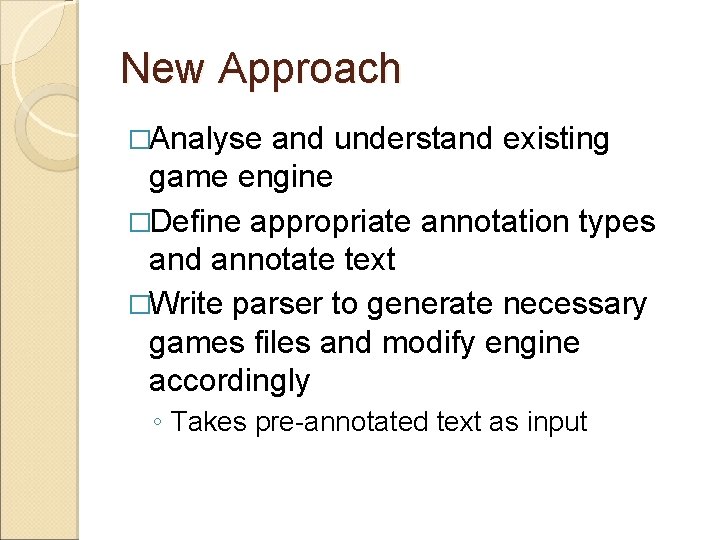 New Approach

□Analyse and understand existing game engine

□Define appropriate annotation types and annotate text

□Write parser to generate necessary games files and modify engine accordingly

◦ Takes pre-annotated text as input